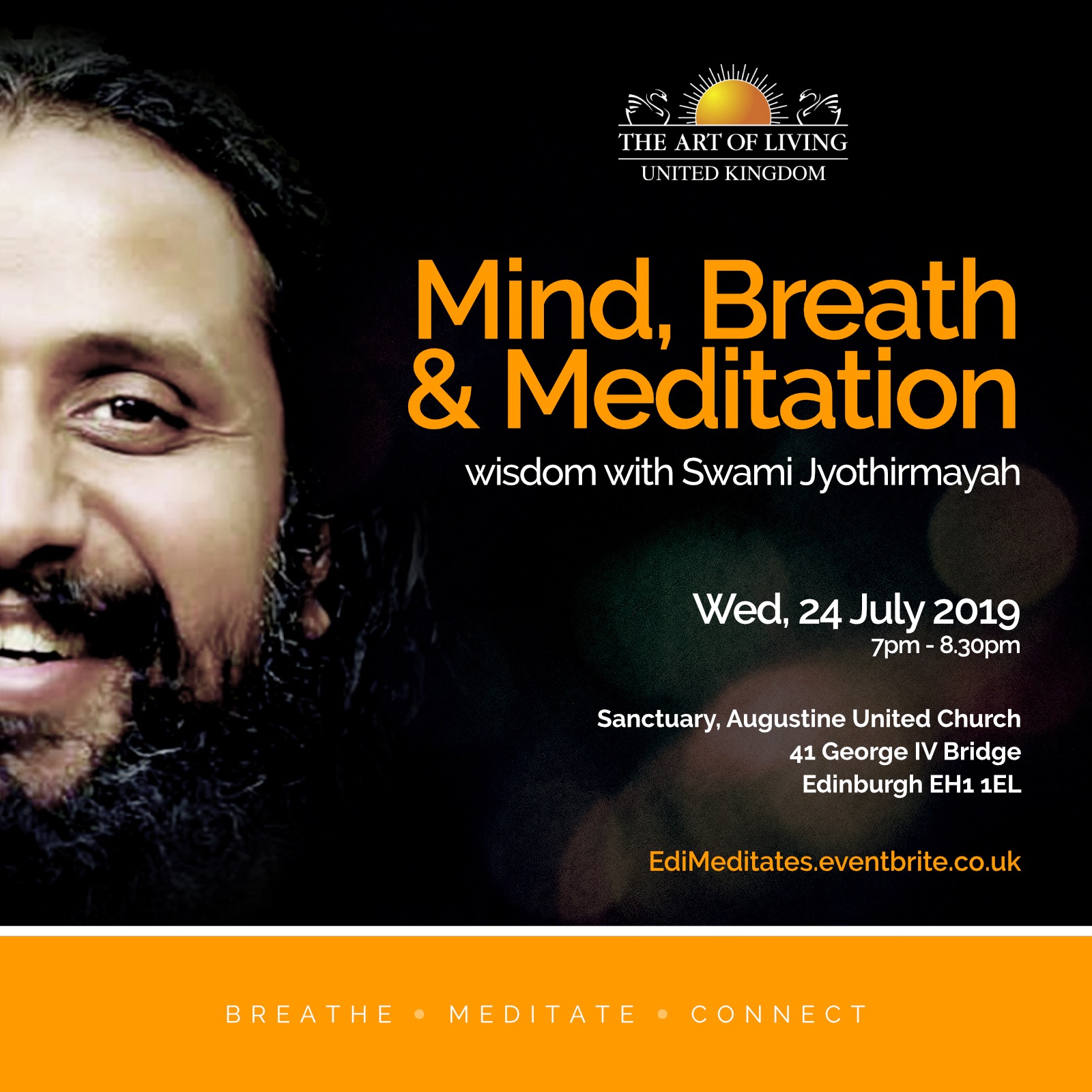 THE ART OF LIVING
UNITED KINGDOM

Mind, Breath & Meditation

wisdom with Swami Jyothirmayah

Wed, 24 July 2019
7pm - 8.30pm

Sanctuary, Augustine United Church
41 George IV Bridge
Edinburgh EH1 1EL

EdiMeditates.eventbrite.co.uk

BREATHE • MEDITATE • CONNECT